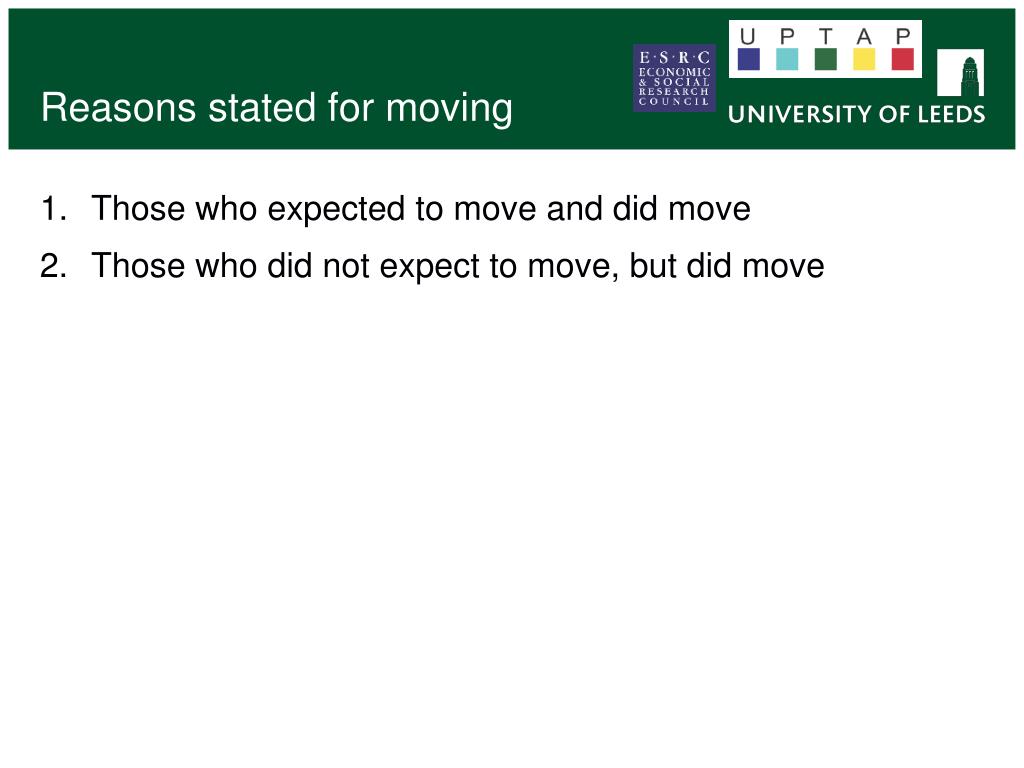 Reasons stated for moving

E·S·R·C ECONOMIC & SOCIAL RESEARCH COUNCIL

U P T A P

UNIVERSITY OF LEEDS

1. Those who expected to move and did move
2. Those who did not expect to move, but did move